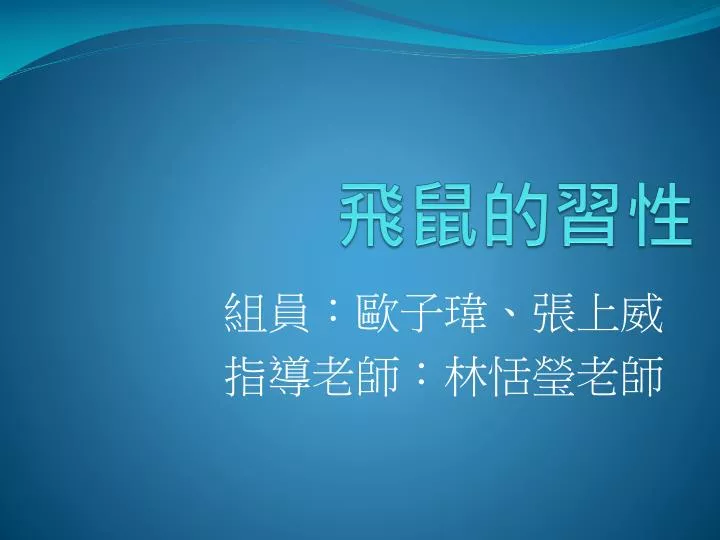 飛鼠的習性

組員：歐子瑋、張上威
指導老師：林恬瑩老師